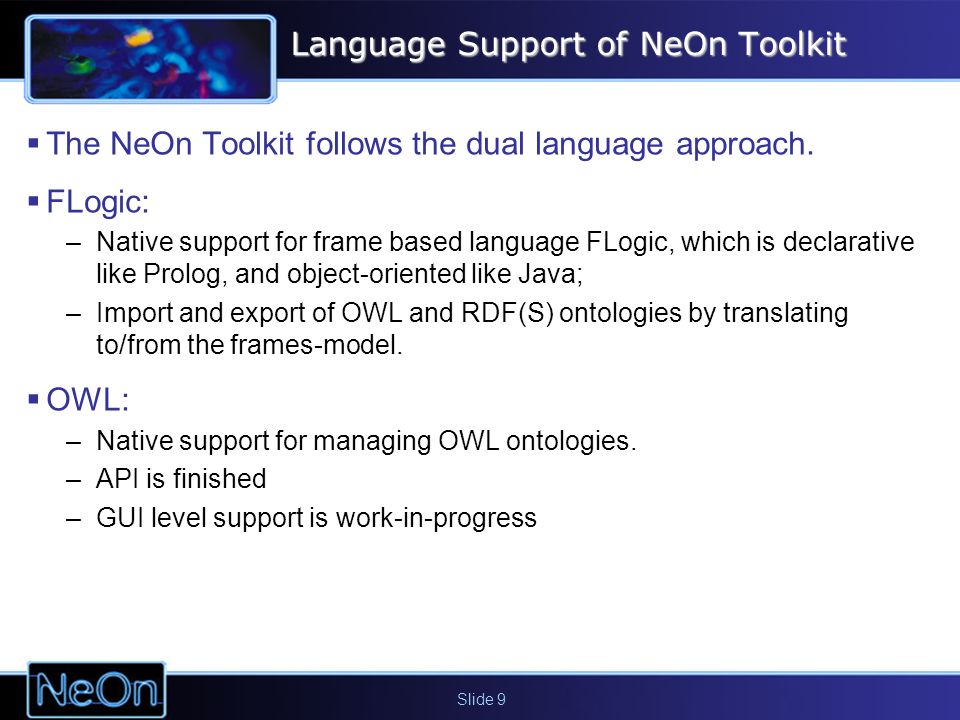 Language Support of NeOn Toolkit

▪ The NeOn Toolkit follows the dual language approach.

▪ FLogic:

– Native support for frame based language FLogic, which is declarative like Prolog, and object-oriented like Java;

– Import and export of OWL and RDF(S) ontologies by translating to/from the frames-model.

▪ OWL:

– Native support for managing OWL ontologies.

– API is finished

– GUI level support is work-in-progress

NeOn

Slide 9